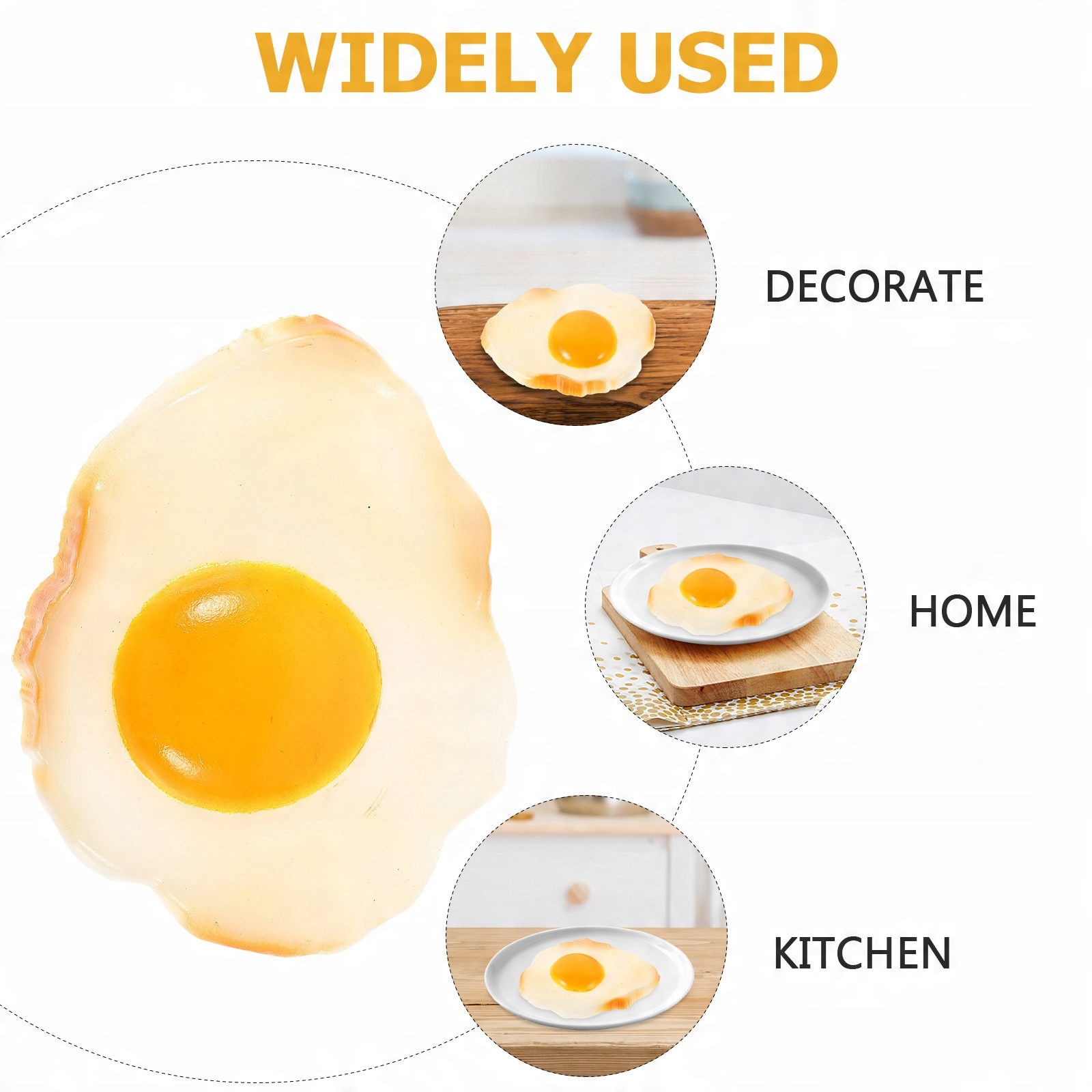 WIDELY USED

DECORATE

HOME

KITCHEN